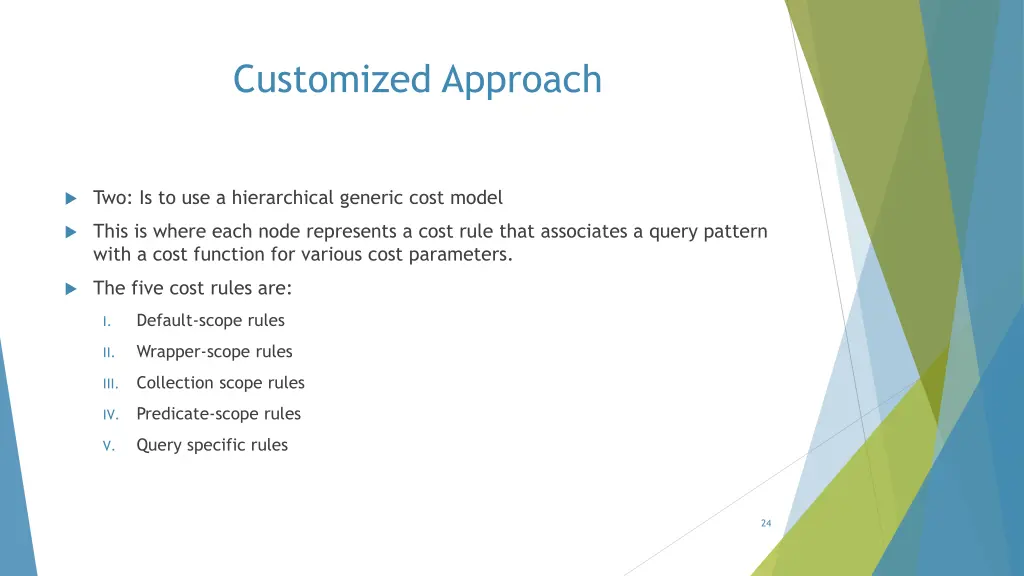 Customized Approach

Two: Is to use a hierarchical generic cost model

This is where each node represents a cost rule that associates a query pattern with a cost function for various cost parameters.

The five cost rules are:

I. Default-scope rules

II. Wrapper-scope rules

III. Collection scope rules

IV. Predicate-scope rules

V. Query specific rules

24